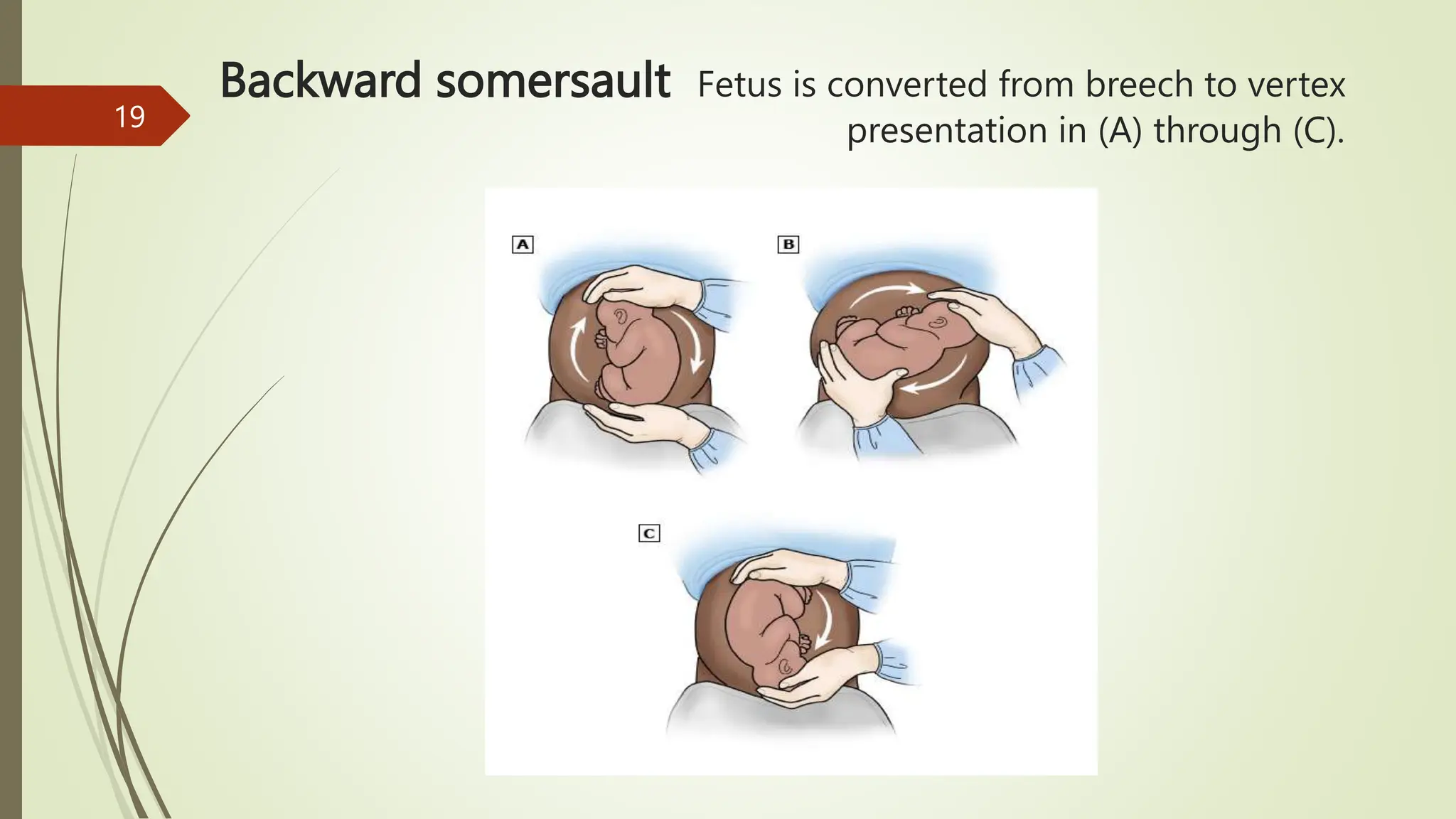 19

Backward somersault Fetus is converted from breech to vertex presentation in (A) through (C).

A

B

C